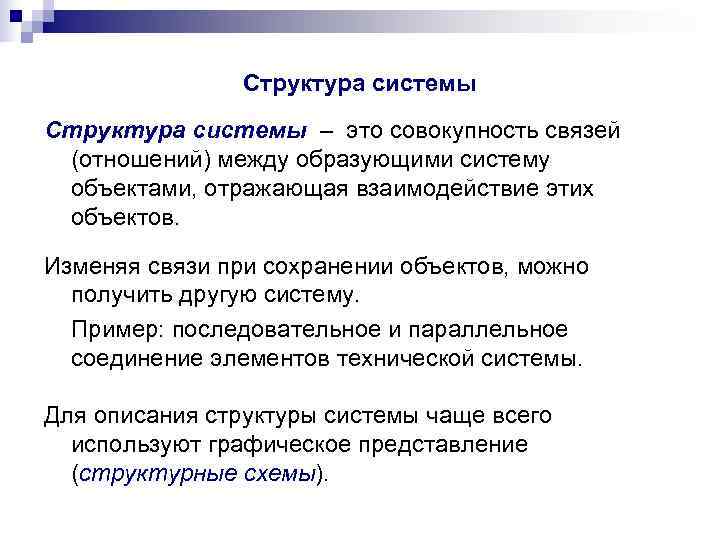 Структура системы

Структура системы – это совокупность связей (отношений) между образующими систему объектами, отражающая взаимодействие этих объектов.

Изменяя связи при сохранении объектов, можно получить другую систему.

Пример: последовательное и параллельное соединение элементов технической системы.

Для описания структуры системы чаще всего используют графическое представление (структурные схемы).